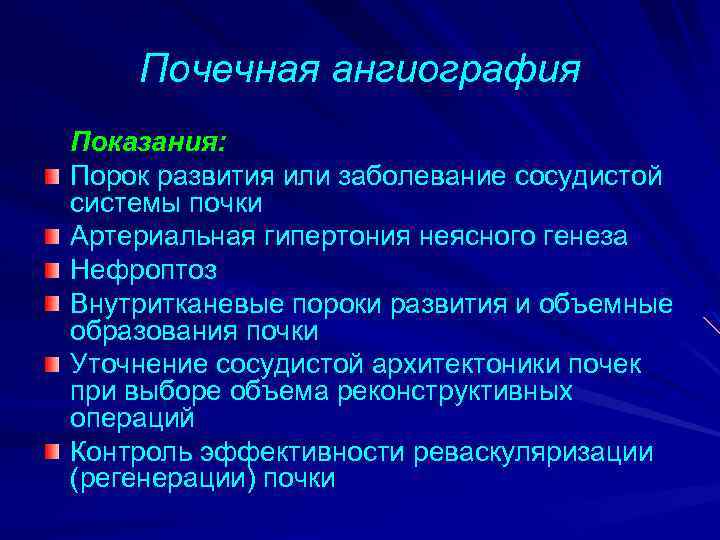 Почечная ангиография

Показания:

Порок развития или заболевание сосудистой системы почки

Артериальная гипертония неясного генеза

Нефроптоз

Внутритканевые пороки развития и объемные образования почки

Уточнение сосудистой архитектоники почек при выборе объема реконструктивных операций

Контроль эффективности реваскуляризации (регенерации) почки